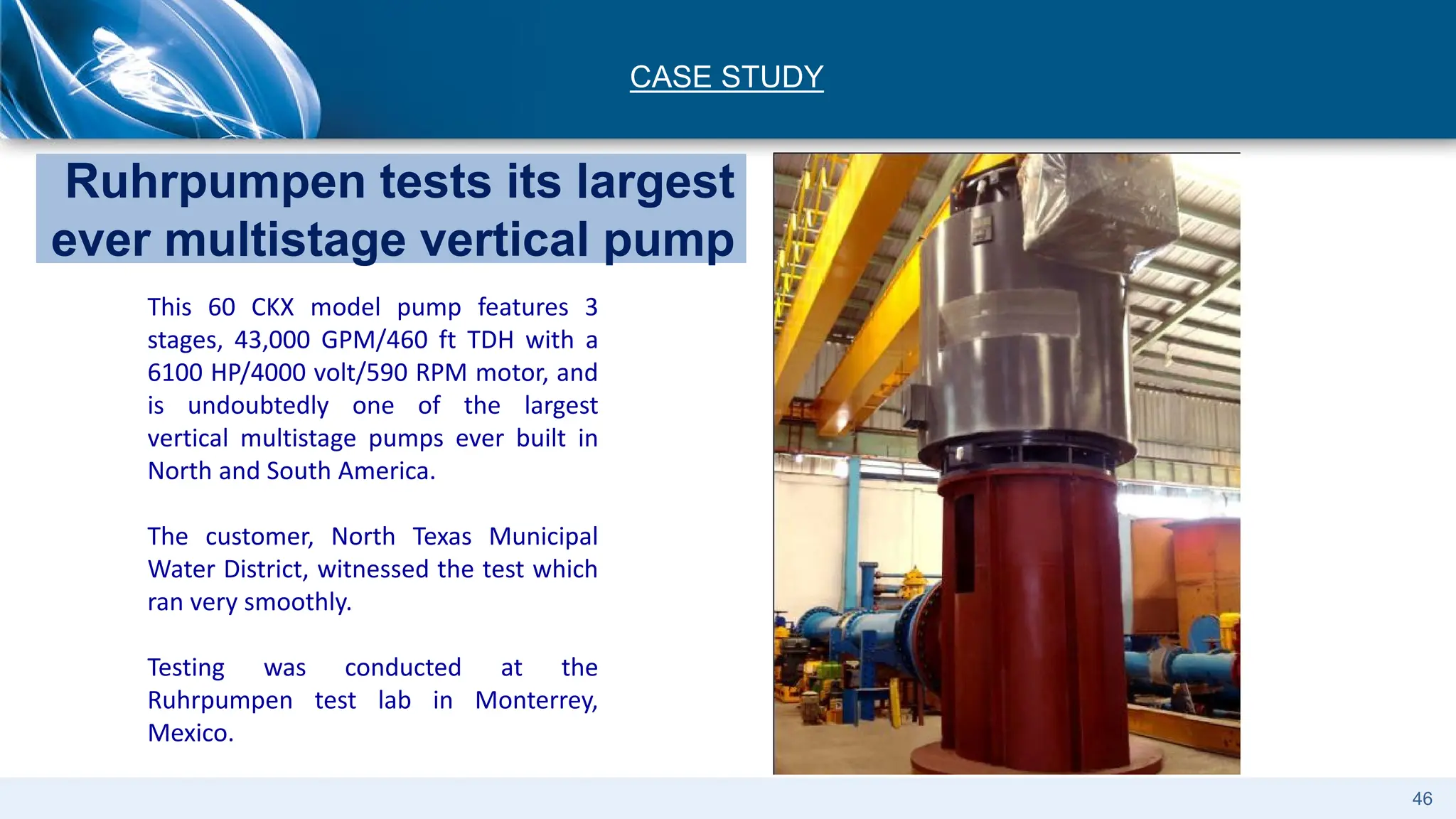 CASE STUDY

Ruhrpumpen tests its largest ever multistage vertical pump

This 60 CKX model pump features 3 stages, 43,000 GPM/460 ft TDH with a 6100 HP/4000 volt/590 RPM motor, and is undoubtedly one of the largest vertical multistage pumps ever built in North and South America.

The customer, North Texas Municipal Water District, witnessed the test which ran very smoothly.

Testing was conducted at the Ruhrpumpen test lab in Monterrey, Mexico.

46